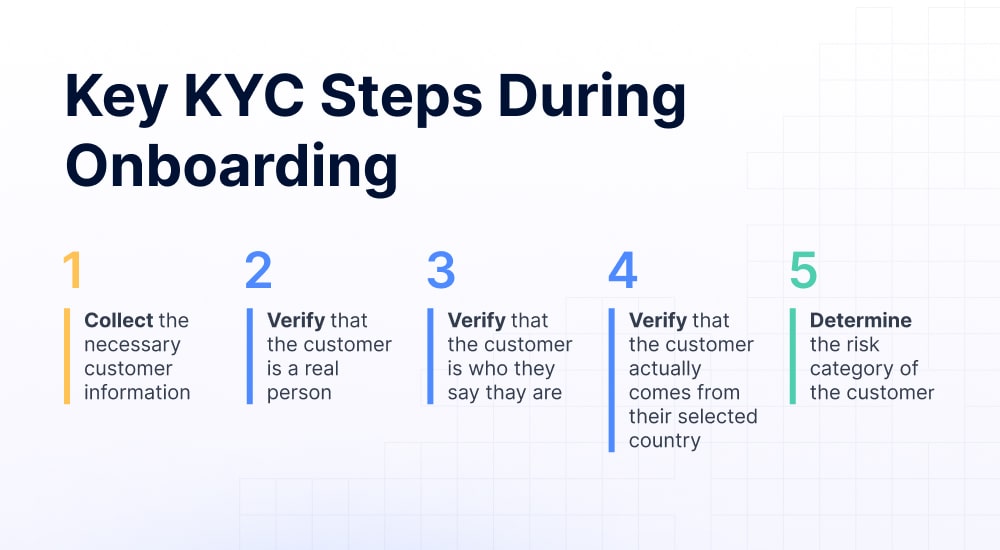 Key KYC Steps During Onboarding

1

Collect the necessary customer information

2

Verify that the customer is a real person

3

Verify that the customer is who they say thay are

4

Verify that the customer actually comes from their selected country

5

Determine the risk category of the customer